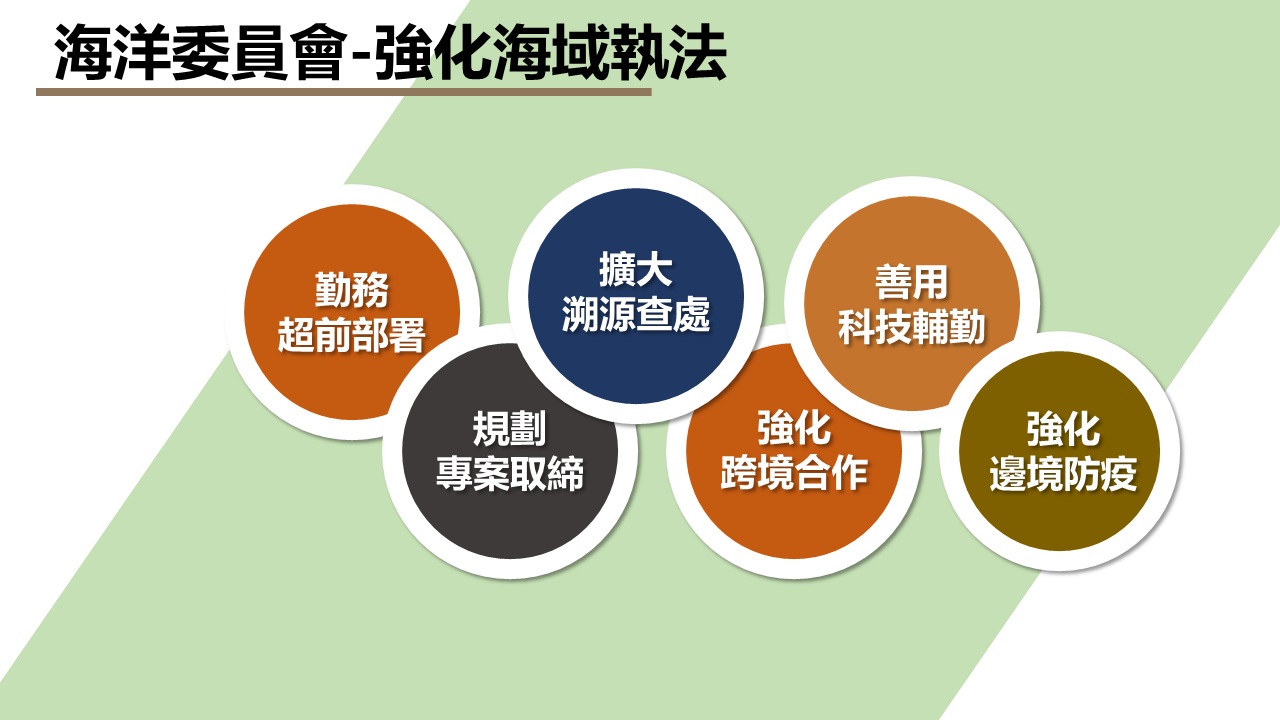 海洋委員會-強化海域執法

勤務
超前部署

規劃
專案取締

擴大
溯源查處

強化
跨境合作

善用
科技輔勤

強化
邊境防疫